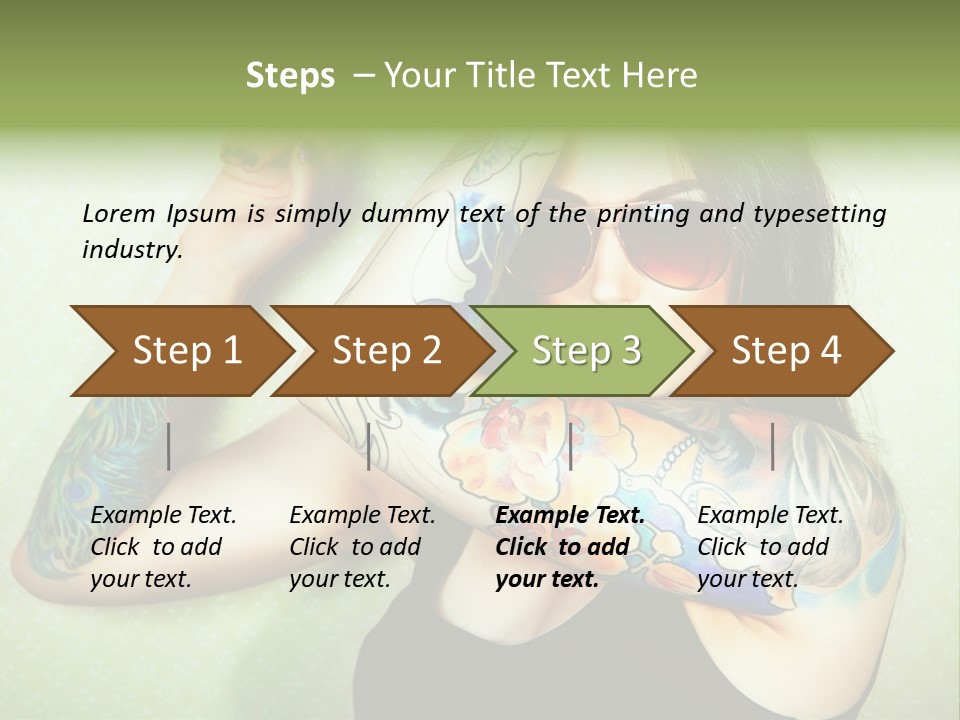 Steps – Your Title Text Here

Lorem Ipsum is simply dummy text of the printing and typesetting industry.

Step 1

Step 2

Step 3

Step 4

Example Text. Click to add your text.

Example Text. Click to add your text.

Example Text. Click to add your text.

Example Text. Click to add your text.